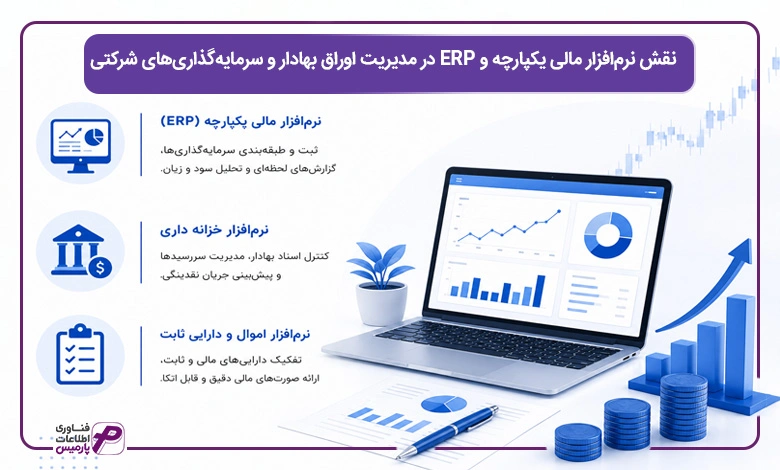 نقش نرم‌افزار مالی یکپارچه و ERP در مدیریت اوراق بهادار و سرمایه‌گذاری‌های شرکتی

نرم‌افزار مالی یکپارچه (ERP)

ثبت و طبقه‌بندی سرمایه‌گذاری‌ها، گزارش‌های لحظه‌ای و تحلیل سود و زیان.

نرم‌افزار خزانه داری

کنترل اسناد بهادار، مدیریت سررسیدها و پیش‌بینی جریان نقدینگی.

نرم‌افزار اموال و دارایی ثابت

تفکیک دارایی‌های مالی و ثابت، ارائه صورت‌های مالی دقیق و قابل اتکا.

فناوری اطلاعات پارمیس